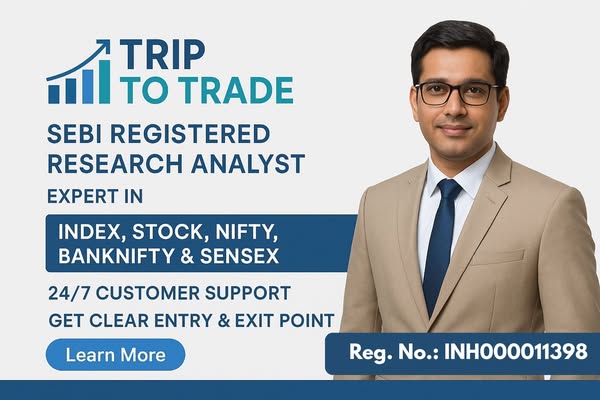 TRIP TO TRADE

SEBI REGISTERED RESEARCH ANALYST

EXPERT IN

INDEX, STOCK, NIFTY, BANKNIFTY & SENSEX

24/7 CUSTOMER SUPPORT

GET CLEAR ENTRY & EXIT POINT

Learn More

Reg. No.: INH000011398